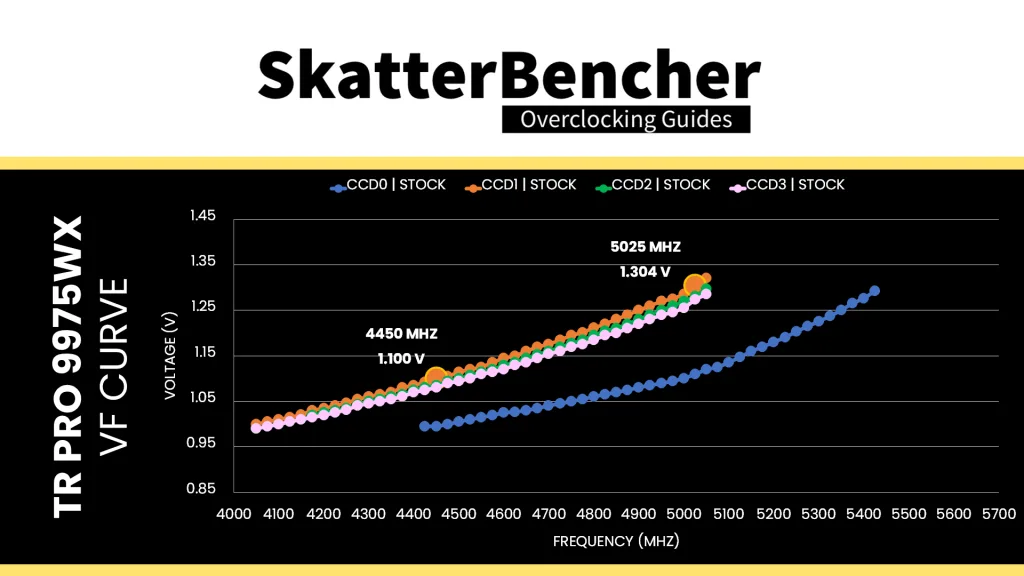 SkatterBencher
Overclocking Guides

TR PRO 9975WX
VF CURVE

CCD0 | STOCK
CCD1 | STOCK
CCD2 | STOCK
CCD3 | STOCK

VOLTAGE (V)
1.45
1.35
1.25
1.15
1.05
0.95
0.85

5025 MHZ
1.304 V

4450 MHZ
1.100 V

4000 4100 4200 4300 4400 4500 4600 4700 4800 4900 5000 5100 5200 5300 5400 5500 5600 5700
FREQUENCY (MHZ)